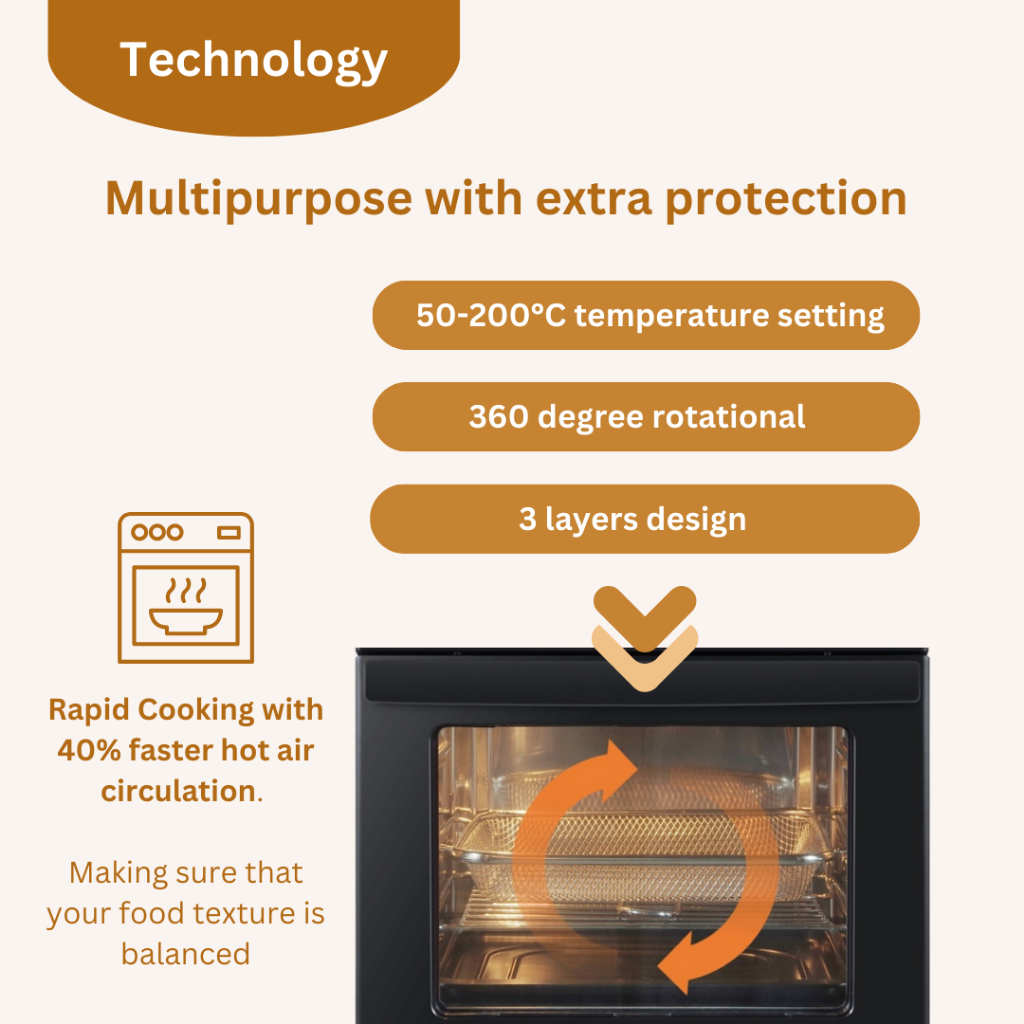 Technology

Multipurpose with extra protection

50-200°C temperature setting

360 degree rotational

3 layers design

Rapid Cooking with 40% faster hot air circulation.

Making sure that your food texture is balanced